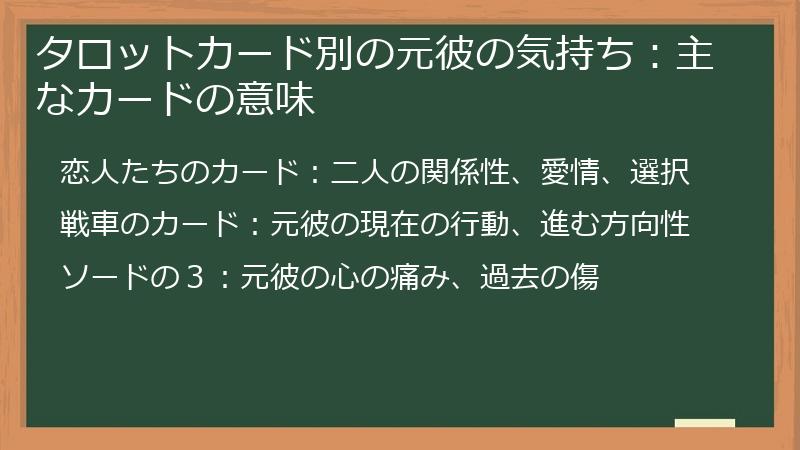 タロットカード別の元彼の気持ち：主なカードの意味

恋人たちのカード：二人の関係性、愛情、選択

戦車のカード：元彼の現在の行動、進む方向性

ソードの３：元彼の心の痛み、過去の傷